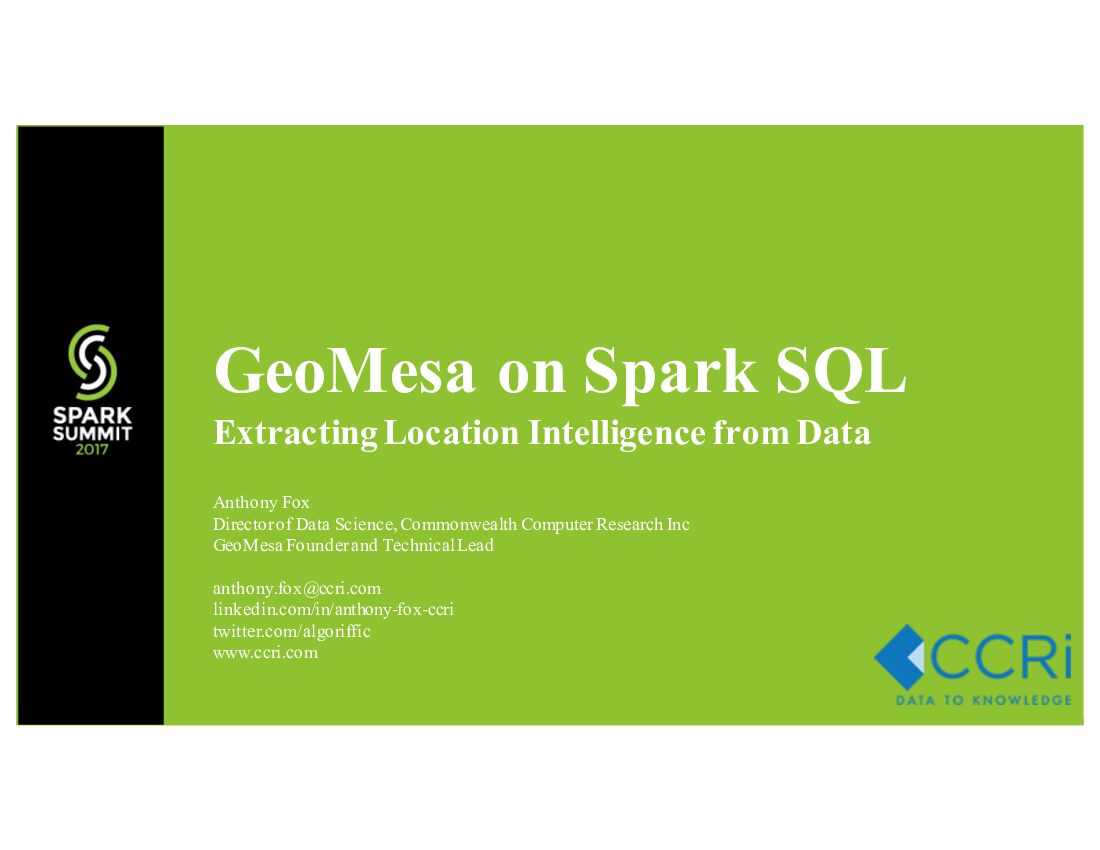 SPARK SUMMIT 2017

GeoMesa on Spark SQL

Extracting Location Intelligence from Data

Anthony Fox
Director of Data Science, Commonwealth Computer Research Inc
GeoMesa Founder and Technical Lead

anthony.fox@ccri.com
linkedin.com/in/anthony-fox-ccri
twitter.com/algoriffic
www.ccri.com

CCRi
DATA TO KNOWLEDGE